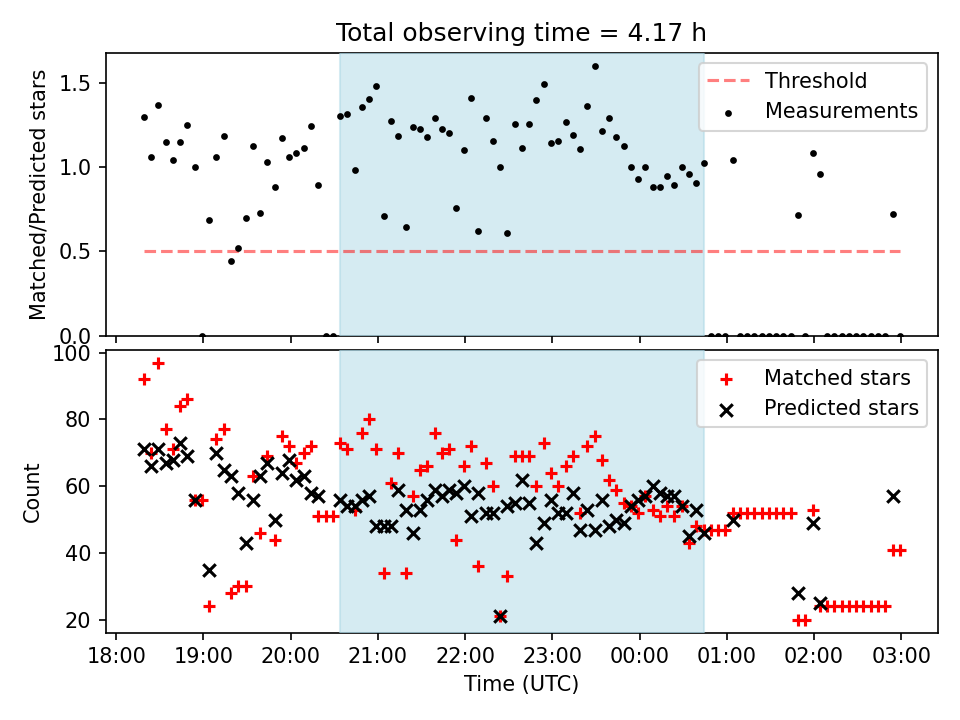 Total observing time = 4.17 h

Matched/Predicted stars

1.5
1.0
0.5
0.0

Threshold
Measurements

Count

100
80
60
40
20

Matched stars
Predicted stars

18:00 19:00 20:00 21:00 22:00 23:00 00:00 01:00 02:00 03:00

Time (UTC)